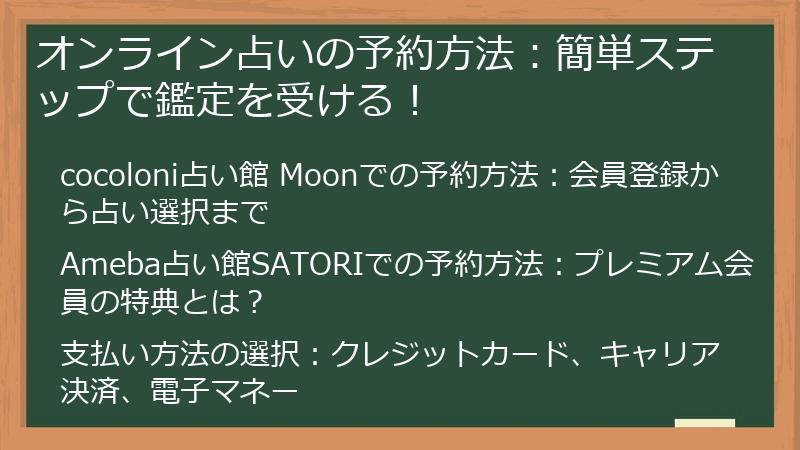 オンライン占いの予約方法：簡単ステップで鑑定を受ける！

cocoloni占い館 Moonでの予約方法：会員登録から占い選択まで

Ameba占い館SATORIでの予約方法：プレミアム会員の特典とは？

支払い方法の選択：クレジットカード、キャリア決済、電子マネー